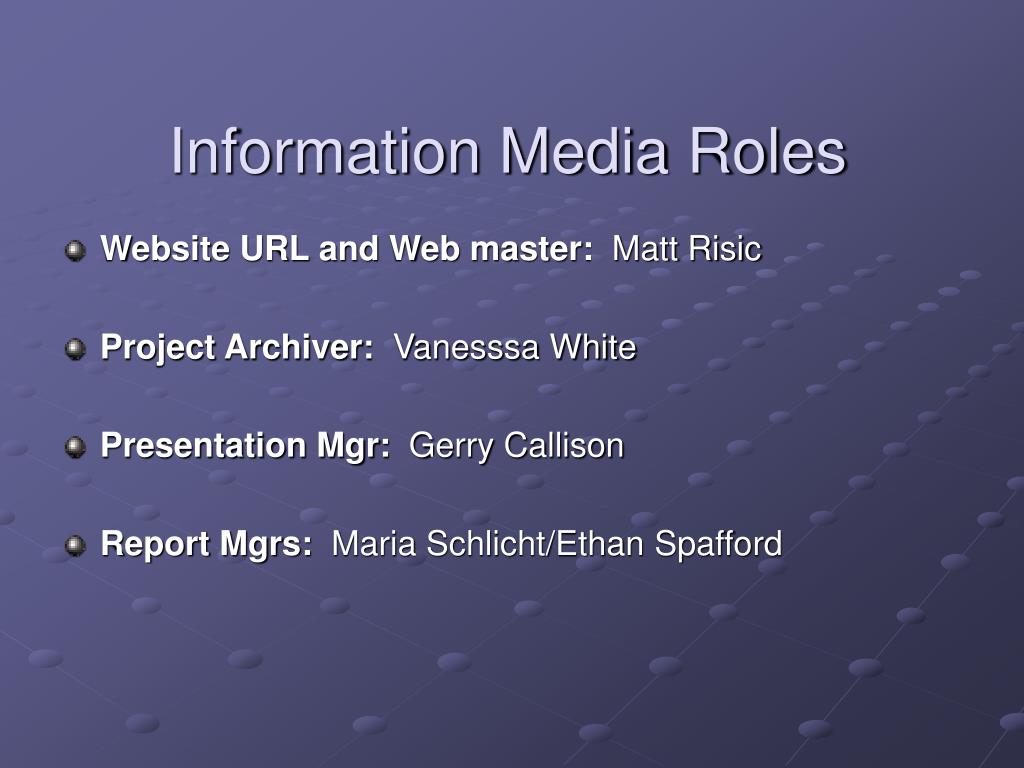 Information Media Roles

Website URL and Web master: Matt Risic

Project Archiver: Vanesssa White

Presentation Mgr: Gerry Callison

Report Mgrs: Maria Schlicht/Ethan Spafford